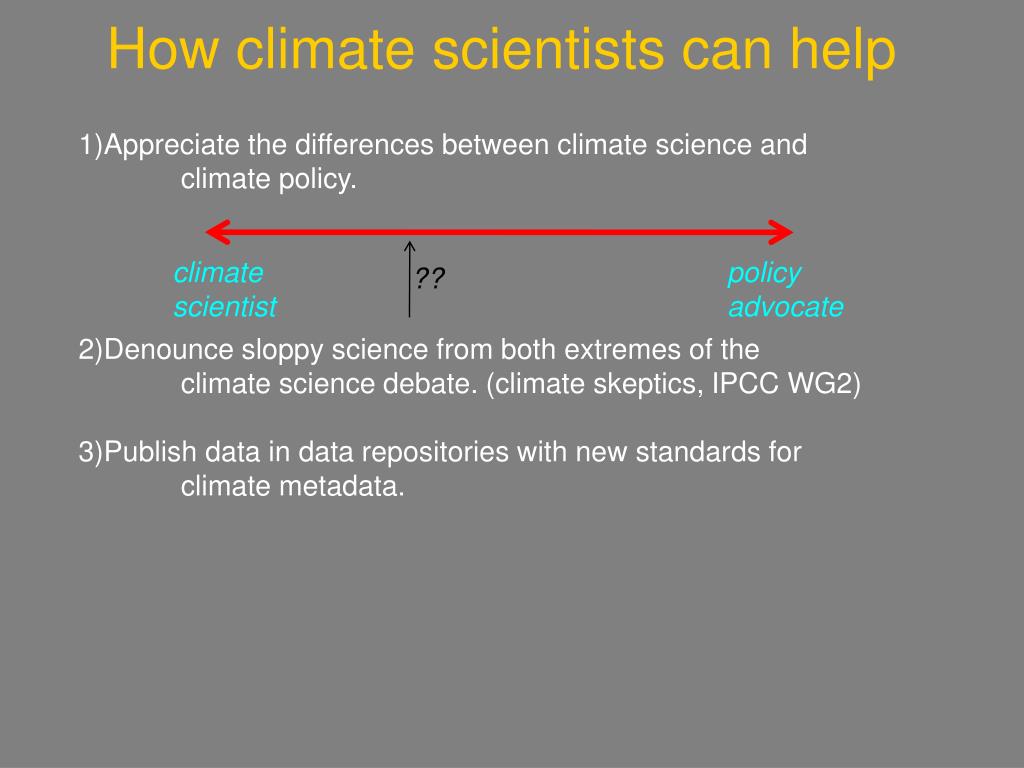 How climate scientists can help

1)Appreciate the differences between climate science and climate policy.

climate scientist

??

policy advocate

2)Denounce sloppy science from both extremes of the climate science debate. (climate skeptics, IPCC WG2)

3)Publish data in data repositories with new standards for climate metadata.